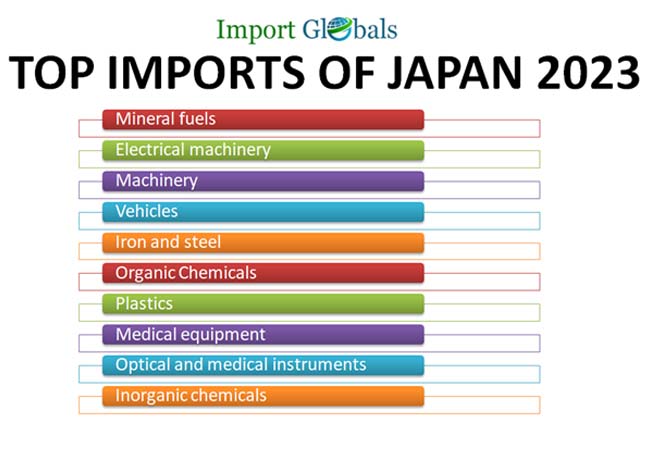 Import Globals

TOP IMPORTS OF JAPAN 2023

Mineral fuels

Electrical machinery

Machinery

Vehicles

Iron and steel

Organic Chemicals

Plastics

Medical equipment

Optical and medical instruments

Inorganic chemicals